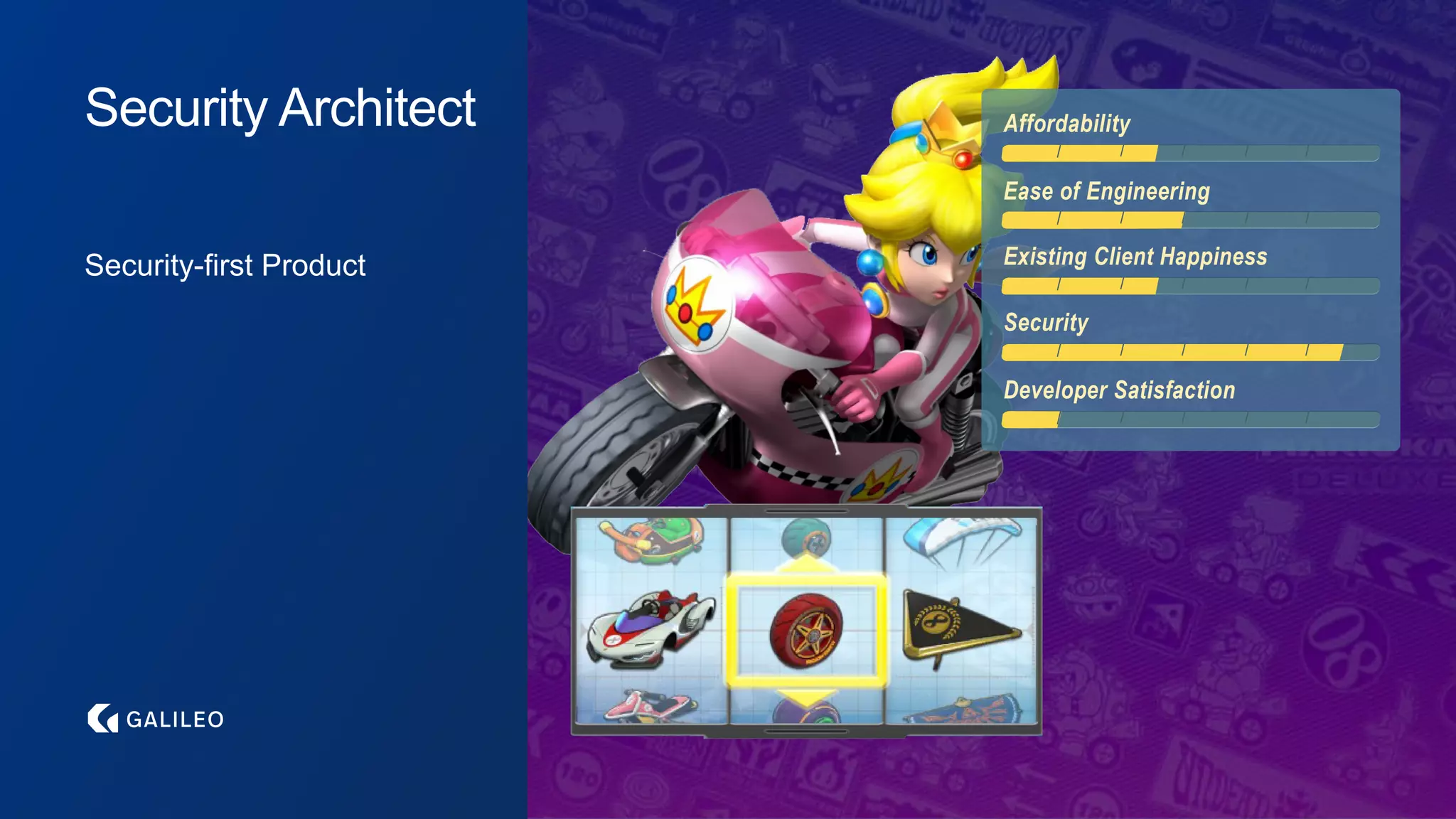 Security Architect

Security-first Product

GALILEO

Affordability

Ease of Engineering

Existing Client Happiness

Security

Developer Satisfaction